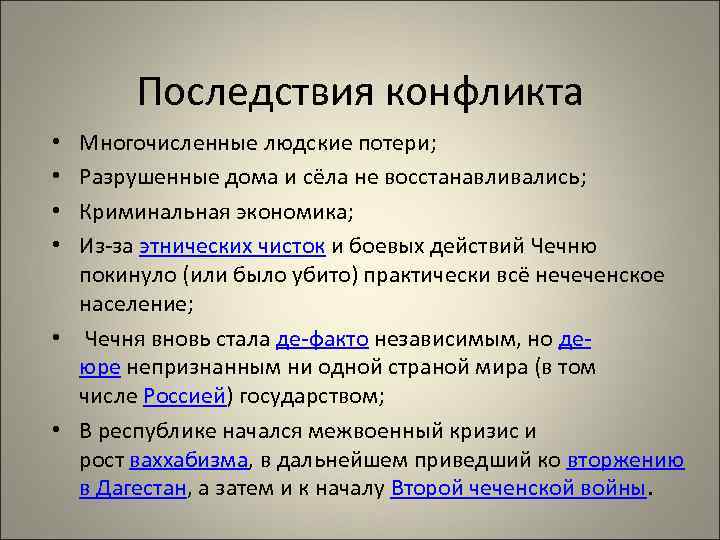 Последствия конфликта

• Многочисленные людские потери;
• Разрушенные дома и сёла не восстанавливались;
• Криминальная экономика;
• Из-за этнических чисток и боевых действий Чечню покинуло (или было убито) практически всё нечеченское население;
• Чечня вновь стала де-факто независимым, но де-юре непризнанным ни одной страной мира (в том числе Россией) государством;
• В республике начался межвоенный кризис и рост ваххабизма, в дальнейшем приведший ко вторжению в Дагестан, а затем и к началу Второй чеченской войны.